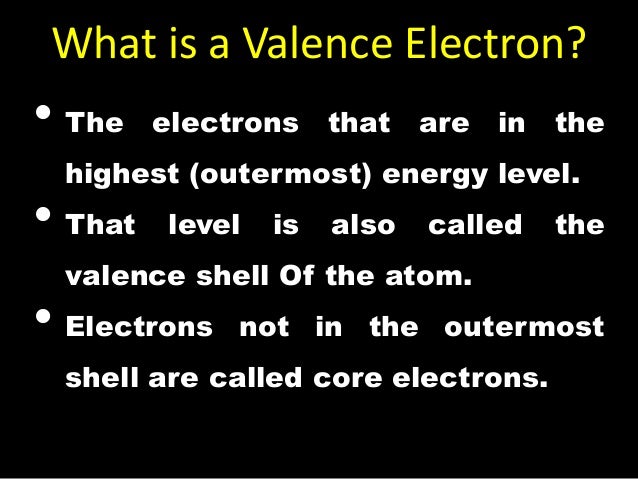 What is a Valence Electron?

• The electrons that are in the highest (outermost) energy level.

• That level is also called the valence shell Of the atom.

• Electrons not in the outermost shell are called core electrons.